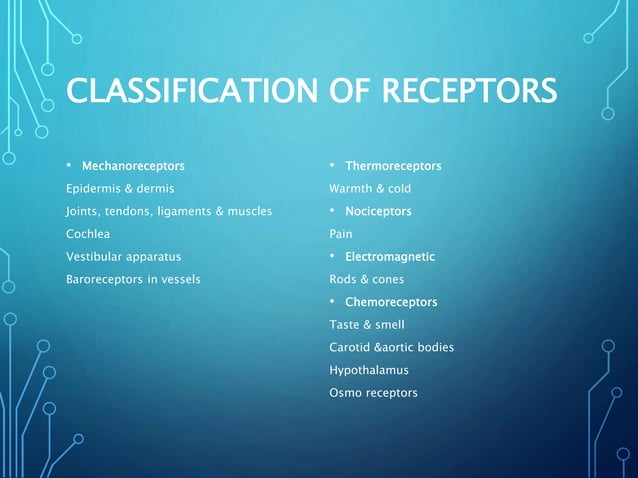 CLASSIFICATION OF RECEPTORS

• Mechanoreceptors
Epidermis & dermis
Joints, tendons, ligaments & muscles
Cochlea
Vestibular apparatus
Baroreceptors in vessels

• Thermoreceptors
Warmth & cold
• Nociceptors
Pain
• Electromagnetic
Rods & cones
• Chemoreceptors
Taste & smell
Carotid &aortic bodies
Hypothalamus
Osmo receptors